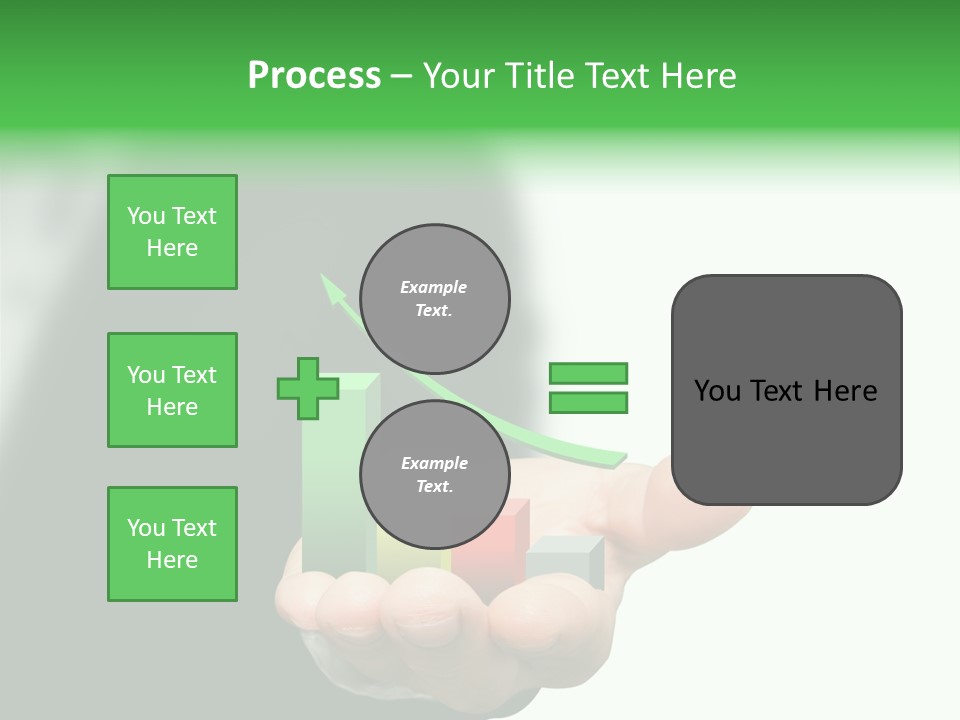 Process – Your Title Text Here

You Text Here

You Text Here

You Text Here

Example Text.

Example Text.

You Text Here